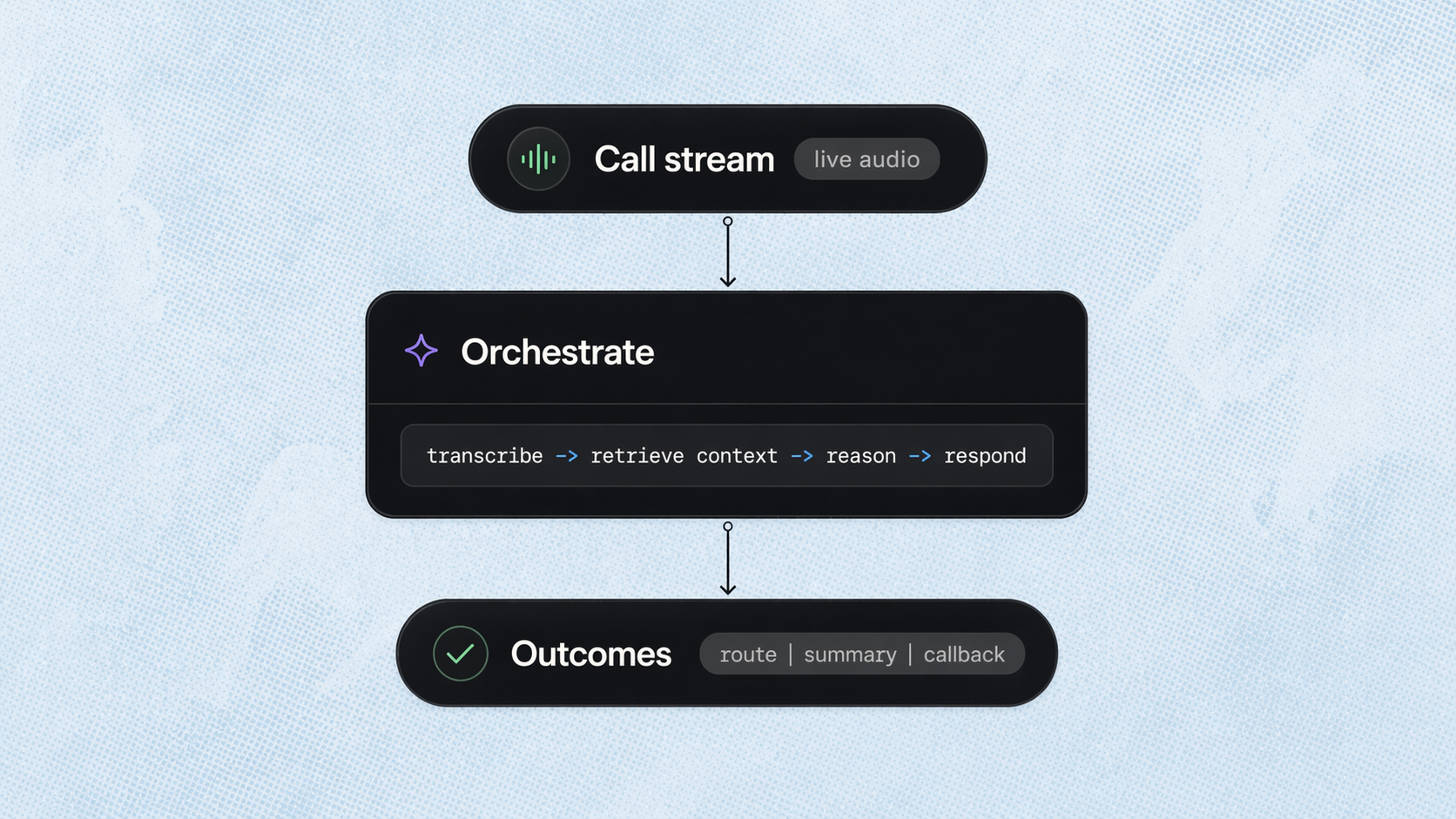 Call stream live audio

Orchestrate

transcribe -> retrieve context -> reason -> respond

Outcomes route | summary | callback